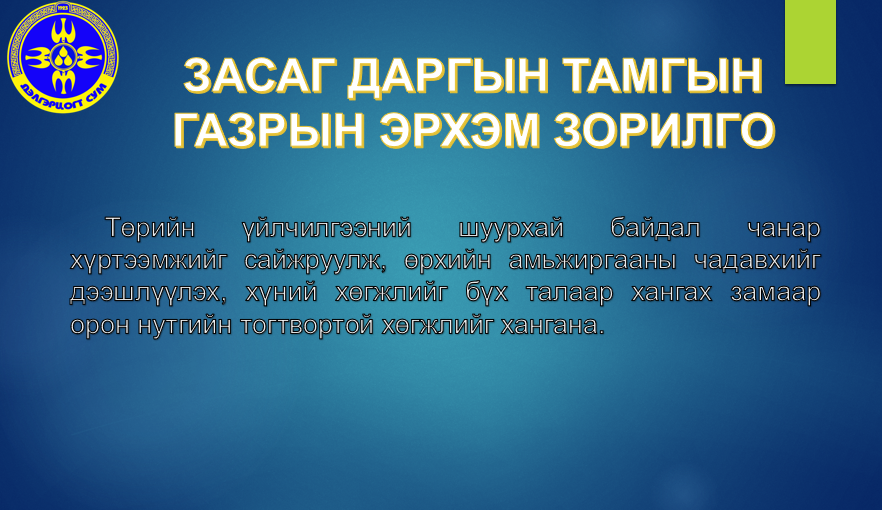 1923
ДЭЛГЭРЦОГТ СУМ

ЗАСАГ ДАРГЫН ТАМГЫН ГАЗРЫН ЭРХЭМ ЗОРИЛГО

Төрийн үйлчилгээний шуурхай байдал чанар хүртээмжийг сайжруулж, өрхийн амьжиргааны чадавхийг дээшлүүлэх, хүний хөгжлийг бүх талаар хангах замаар орон нутгийн тогтвортой хөгжлийг хангана.